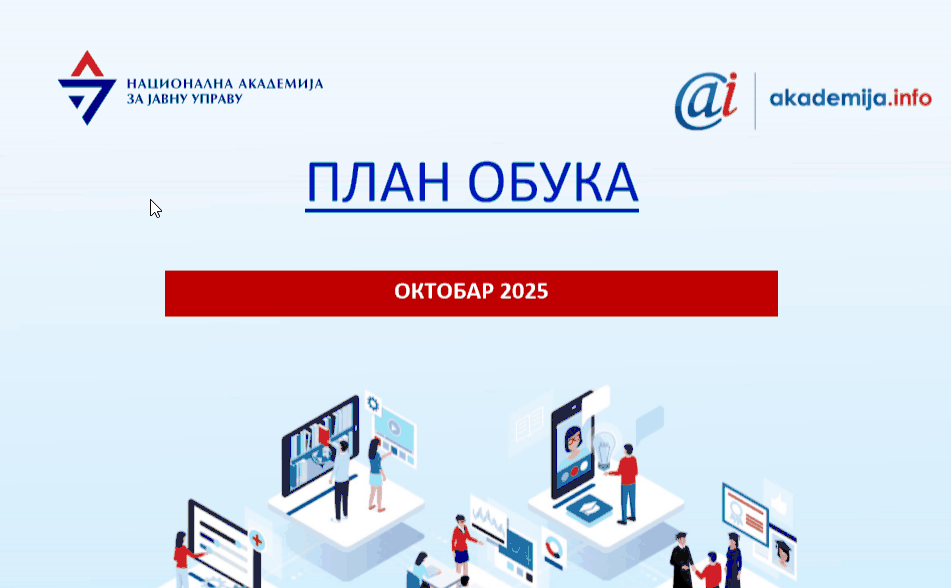 НАЦИОНАЛНА АКАДЕМИЈА
ЗА ЈАВНУ УПРАВУ

@i akademija.info

ПЛАН ОБУКА

ОКТОБАР 2025